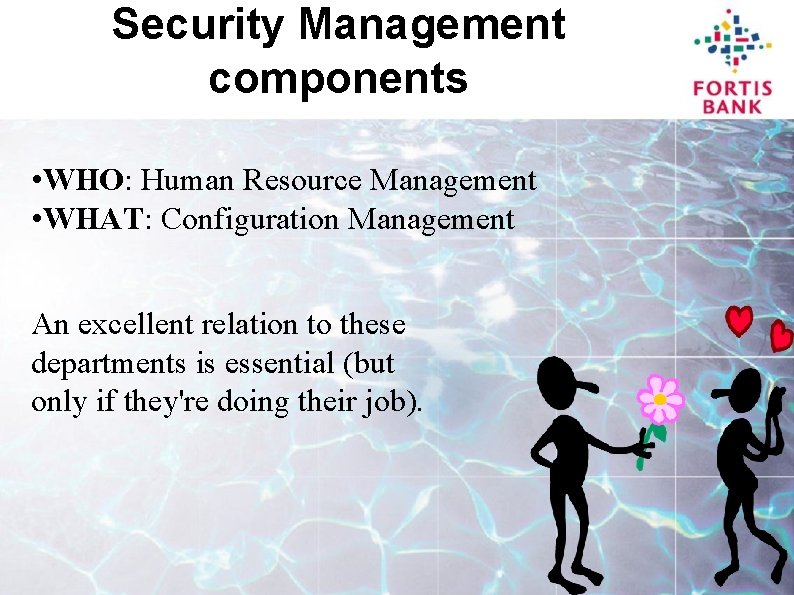 Security Management components

FORTIS BANK

•WHO: Human Resource Management
•WHAT: Configuration Management

An excellent relation to these departments is essential (but only if they're doing their job).